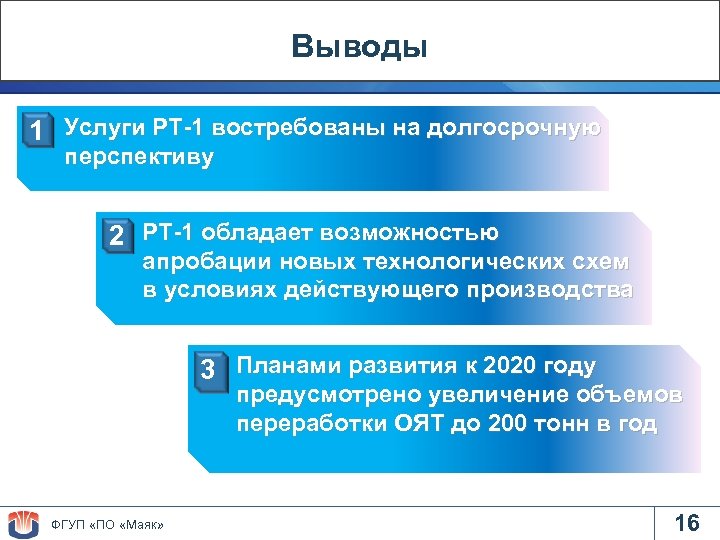 Выводы

1 Услуги РТ-1 востребованы на долгосрочную перспективу

2 РТ-1 обладает возможностью апробации новых технологических схем в условиях действующего производства

3 Планами развития к 2020 году предусмотрено увеличение объемов переработки ОЯТ до 200 тонн в год

ФГУП «ПО «Маяк»

16